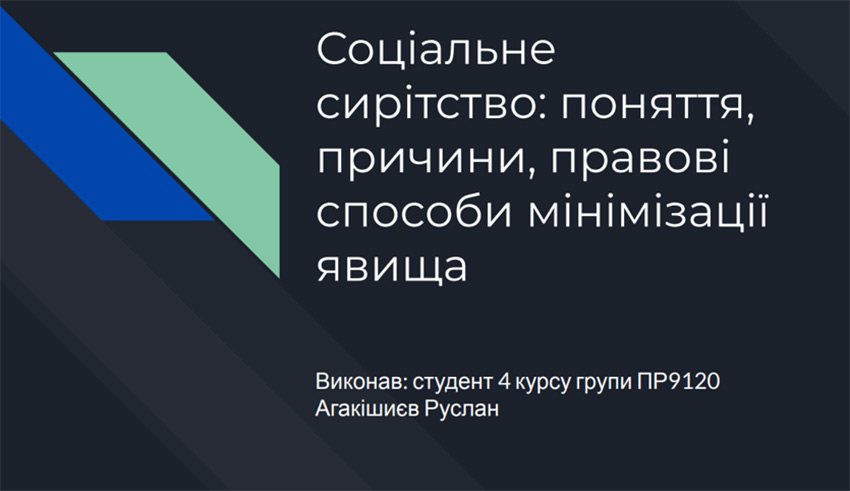 Соціальне сирітство: поняття, причини, правові способи мінімізації явища

Виконав: студент 4 курсу групи ПР9120
Агакішиєв Руслан